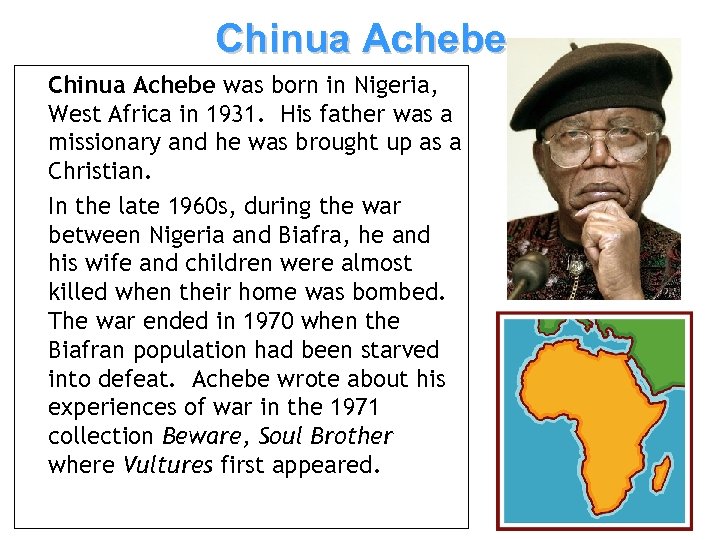 Chinua Achebe

Chinua Achebe was born in Nigeria, West Africa in 1931. His father was a missionary and he was brought up as a Christian.

In the late 1960s, during the war between Nigeria and Biafra, he and his wife and children were almost killed when their home was bombed. The war ended in 1970 when the Biafran population had been starved into defeat. Achebe wrote about his experiences of war in the 1971 collection Beware, Soul Brother where Vultures first appeared.